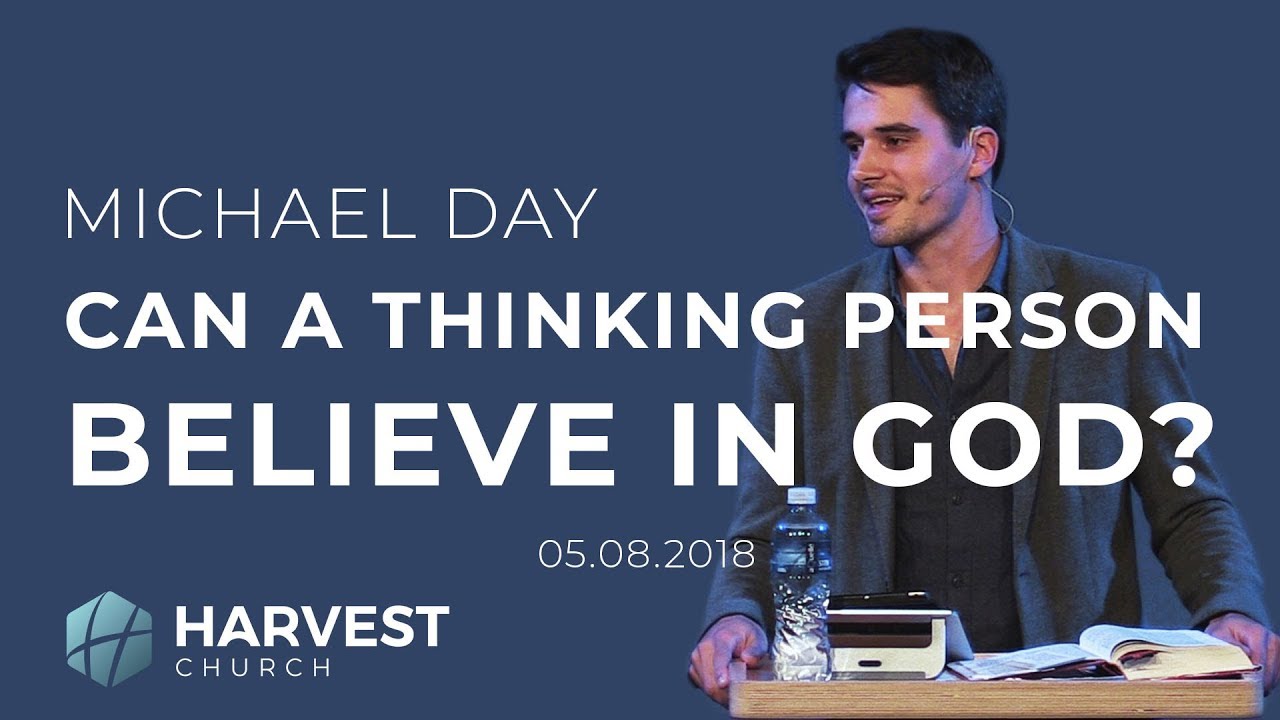 MICHAEL DAY
CAN A THINKING PERSON
BELIEVE IN GOD?

05.08.2018

HARVEST
CHURCH